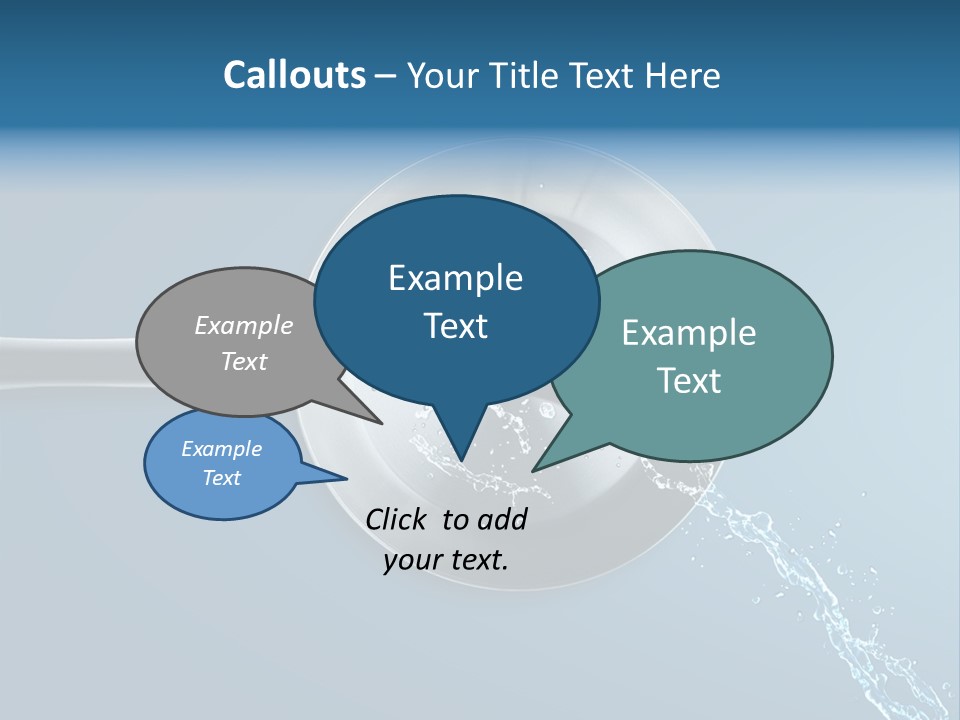 Callouts – Your Title Text Here

Example Text

Example Text

Example Text

Example Text

Click to add your text.